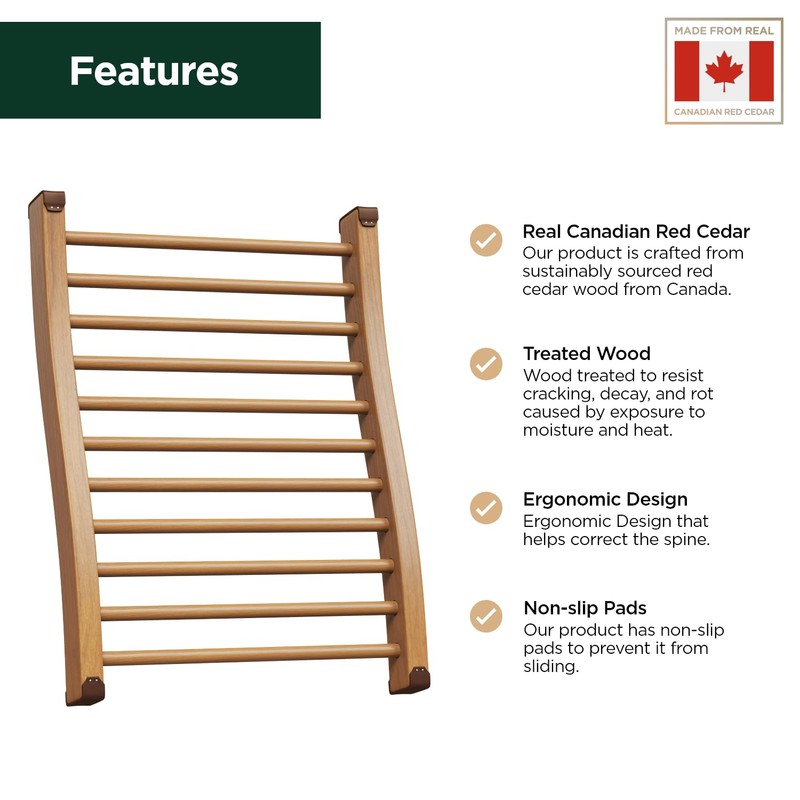 Features

MADE FROM REAL
CANADIAN RED CEDAR

Real Canadian Red Cedar
Our product is crafted from sustainably sourced red cedar wood from Canada.

Treated Wood
Wood treated to resist cracking, decay, and rot caused by exposure to moisture and heat.

Ergonomic Design
Ergonomic Design that helps correct the spine.

Non-slip Pads
Our product has non-slip pads to prevent it from sliding.